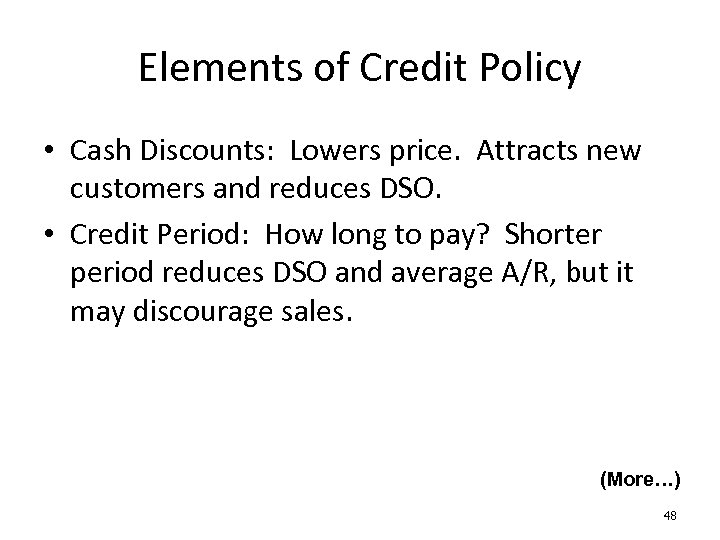 Elements of Credit Policy

• Cash Discounts: Lowers price. Attracts new customers and reduces DSO.
• Credit Period: How long to pay? Shorter period reduces DSO and average A/R, but it may discourage sales.

(More…)

48